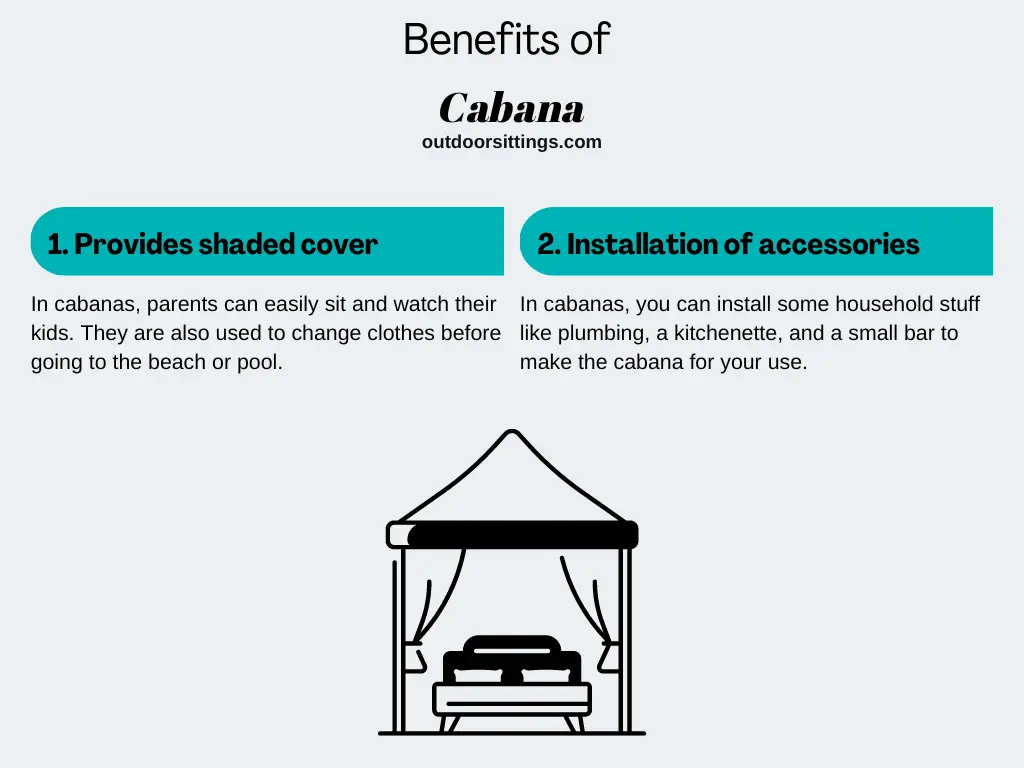 Benefits of

Cabana

outdoorsittings.com

1. Provides shaded cover

In cabanas, parents can easily sit and watch their kids. They are also used to change clothes before going to the beach or pool.

2. Installation of accessories

In cabanas, you can install some household stuff like plumbing, a kitchenette, and a small bar to make the cabana for your use.